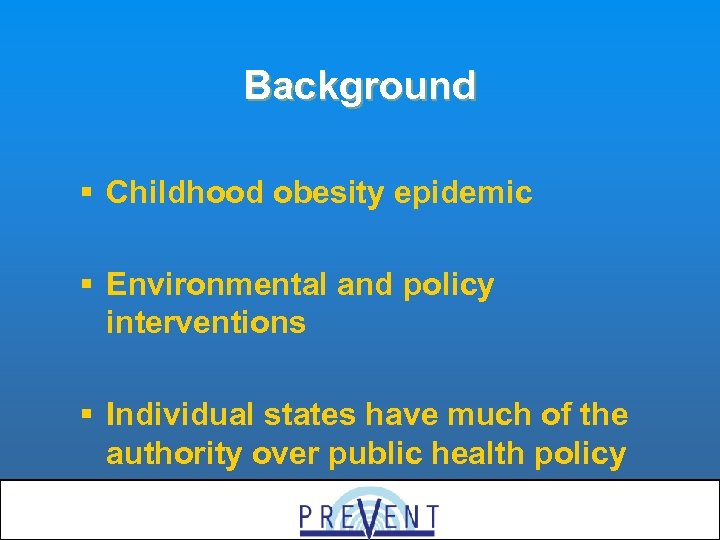 Background

▪ Childhood obesity epidemic

▪ Environmental and policy interventions

▪ Individual states have much of the authority over public health policy

PREVENT